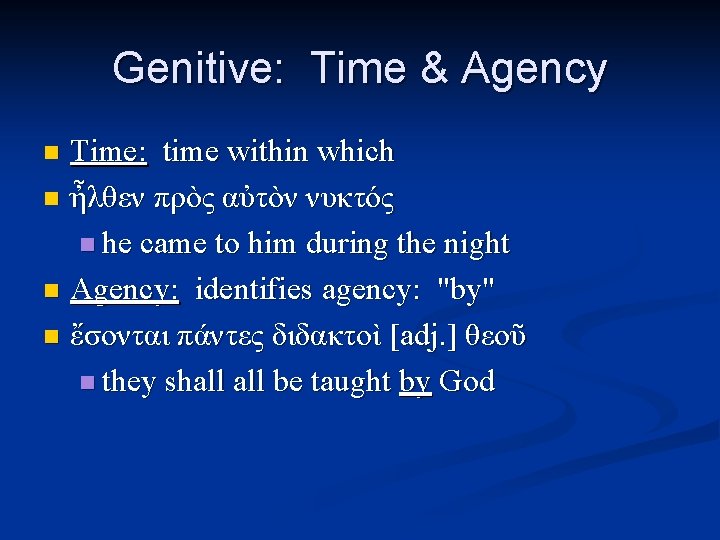 Genitive: Time & Agency

Time: time within which

ἦλθεν πρὸς αὐτὸν νυκτός

he came to him during the night

Agency: identifies agency: "by"

ἔσονται πάντες διδακτοὶ [adj.] θεοῦ

they shall all be taught by God